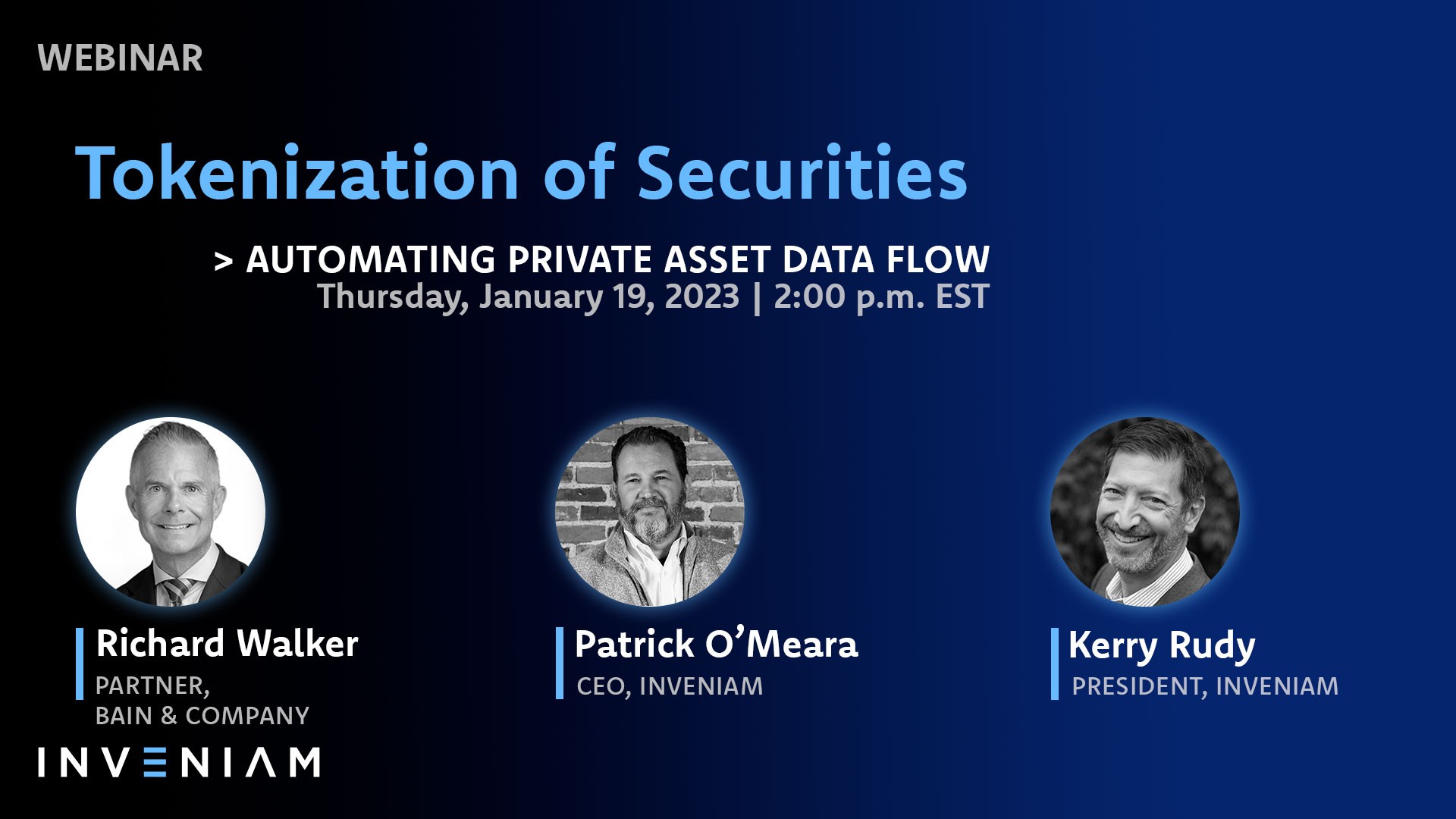 WEBINAR

Tokenization of Securities

> AUTOMATING PRIVATE ASSET DATA FLOW
Thursday, January 19, 2023 | 2:00 p.m. EST

Richard Walker
PARTNER,
BAIN & COMPANY

Patrick O'Meara
CEO, INVENIAM

Kerry Rudy
PRESIDENT, INVENIAM

INVENIAM